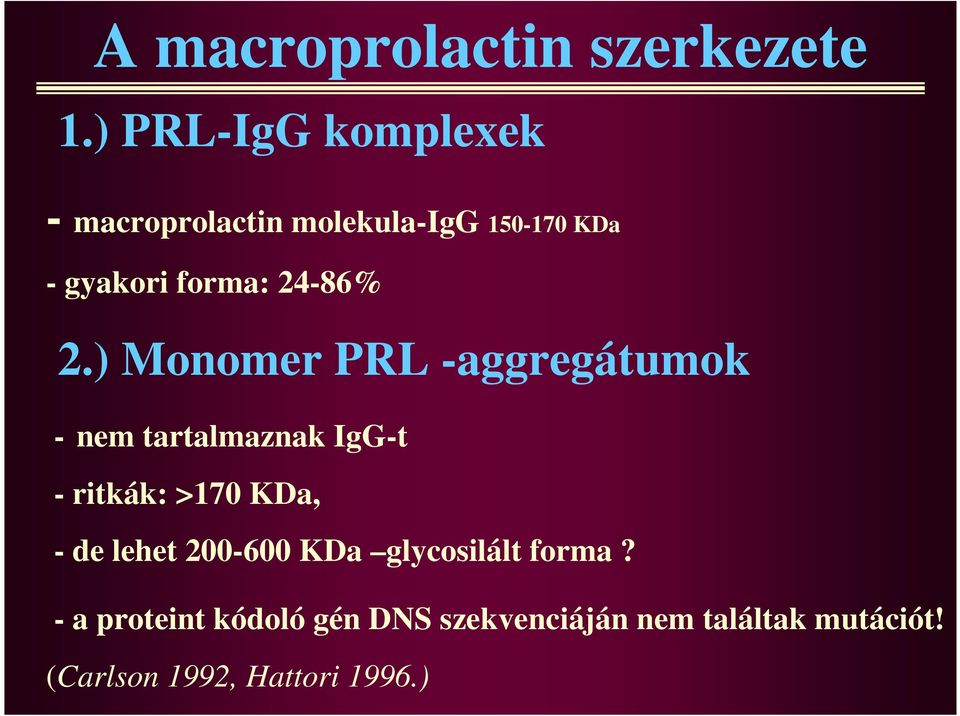 A macroprolactin szerkezete

1.) PRL-IgG komplexek

- macroprolactin molekula-IgG 150-170 KDa

- gyakori forma: 24-86%

2.) Monomer PRL -aggregátumok

- nem tartalmaznak IgG-t

- ritkák: >170 KDa,

- de lehet 200-600 KDa –glycosilált forma ?

- a proteint kódoló gén DNS szekvenciáján nem találtak mutációt!

(Carlson 1992, Hattori 1996.)